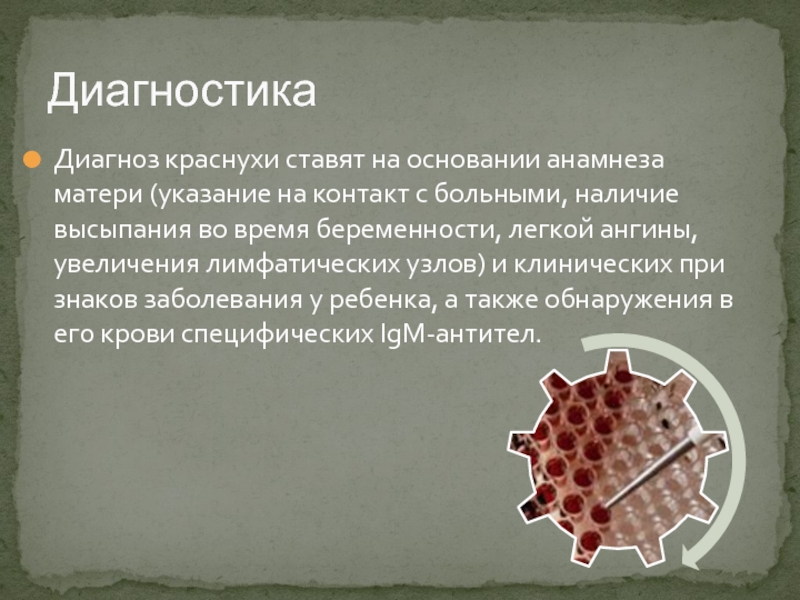 Диагностика

Диагноз краснухи ставят на основании анамнеза матери (указание на контакт с больными, наличие высыпания во время беременности, легкой ангины, увеличения лимфатических узлов) и клинических при знаков заболевания у ребенка, а также обнаружения в его крови специфических IgM-антител.